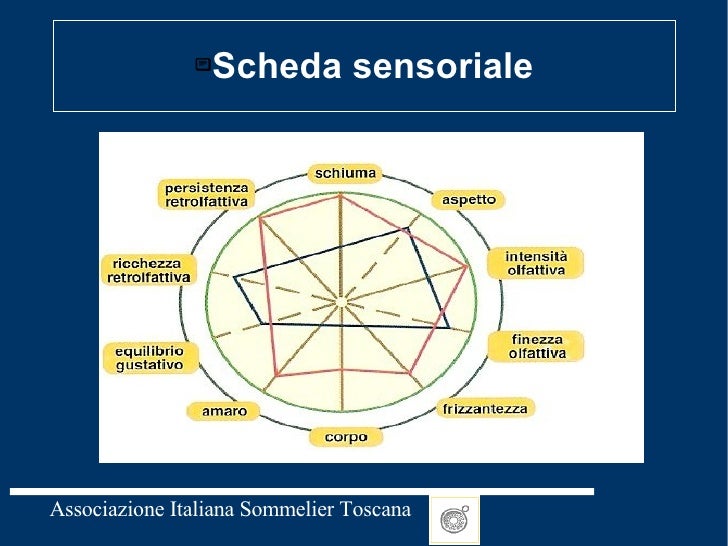 Scheda sensoriale

schiuma
aspetto
intensità olfattiva
finezza olfattiva
frizzantezza
corpo
amaro
equilibrio gustativo
ricchezza retrolfattiva
persistenza retrolfattiva

Associazione Italiana Sommelier Toscana